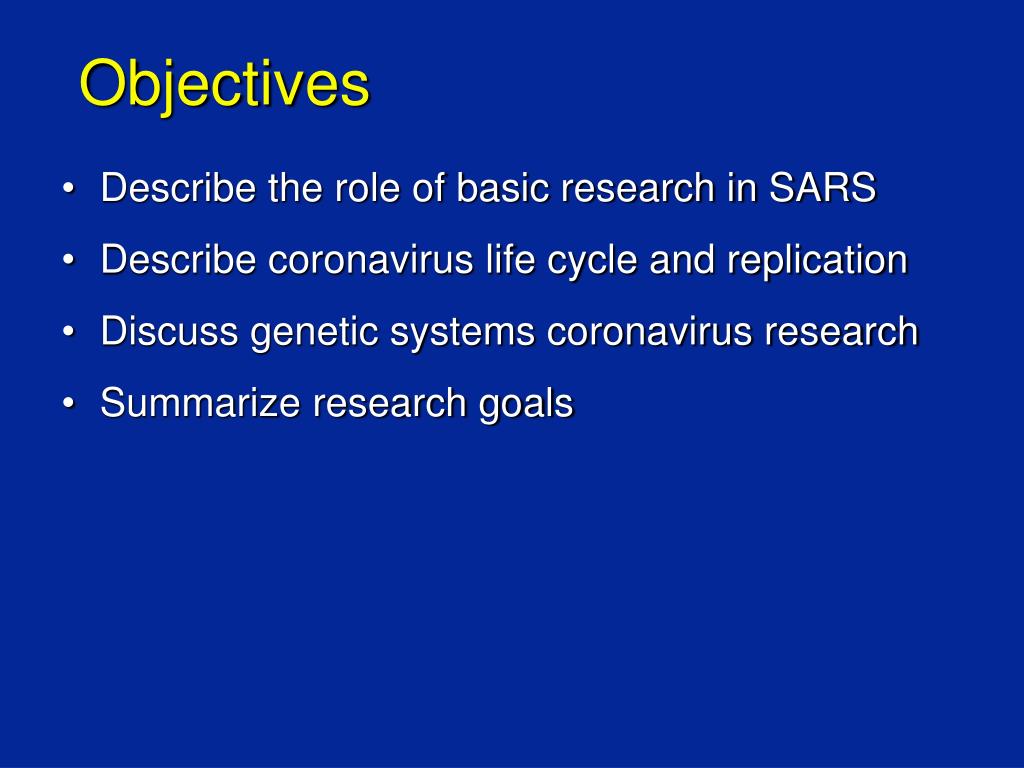 Objectives

• Describe the role of basic research in SARS
• Describe coronavirus life cycle and replication
• Discuss genetic systems coronavirus research
• Summarize research goals